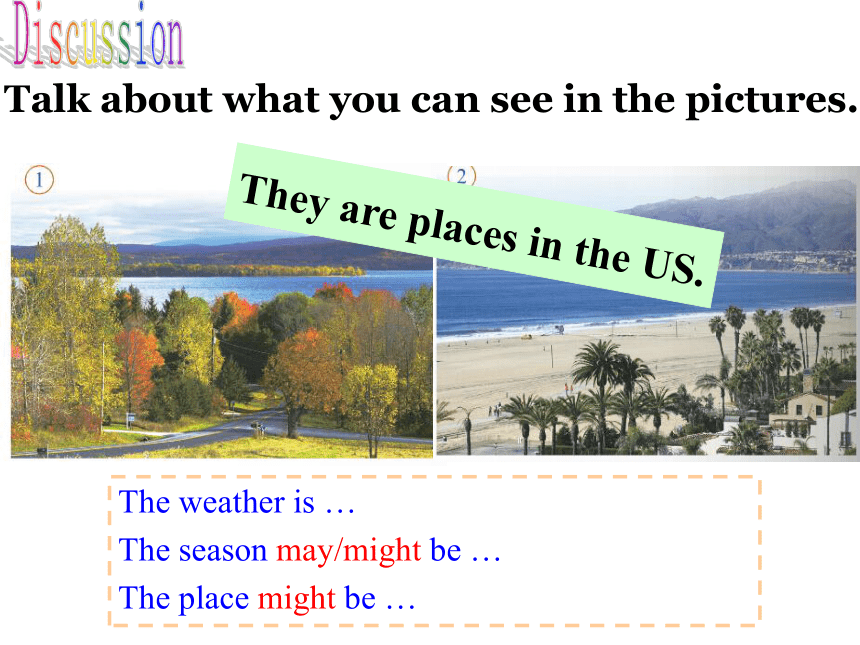 Discussion

Talk about what you can see in the pictures.

1

2

They are places in the US.

The weather is …
The season may/might be …
The place might be …